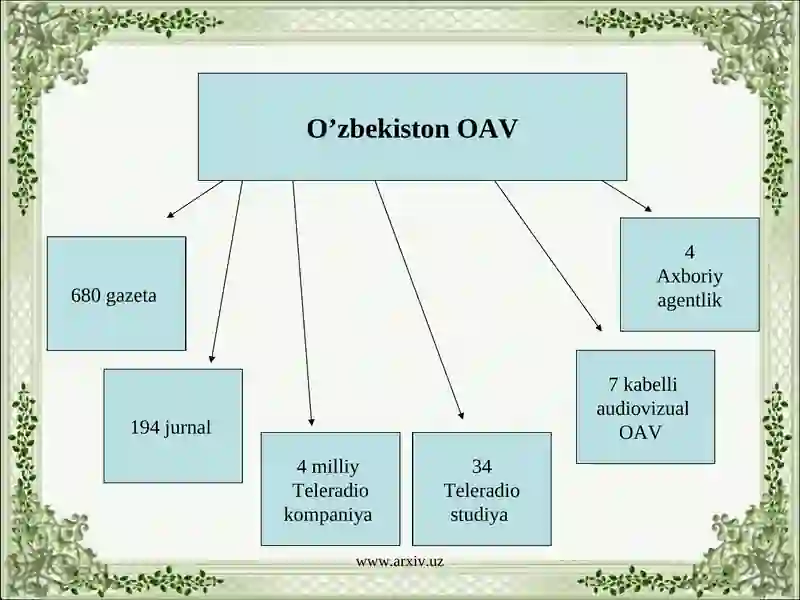 O’zbekiston OAV

680 gazeta

194 jurnal

4 milliy Teleradio kompaniya

34 Teleradio studiya

7 kabelli audiovizual OAV

4 Axboriy agentlik

www.arxiv.uz